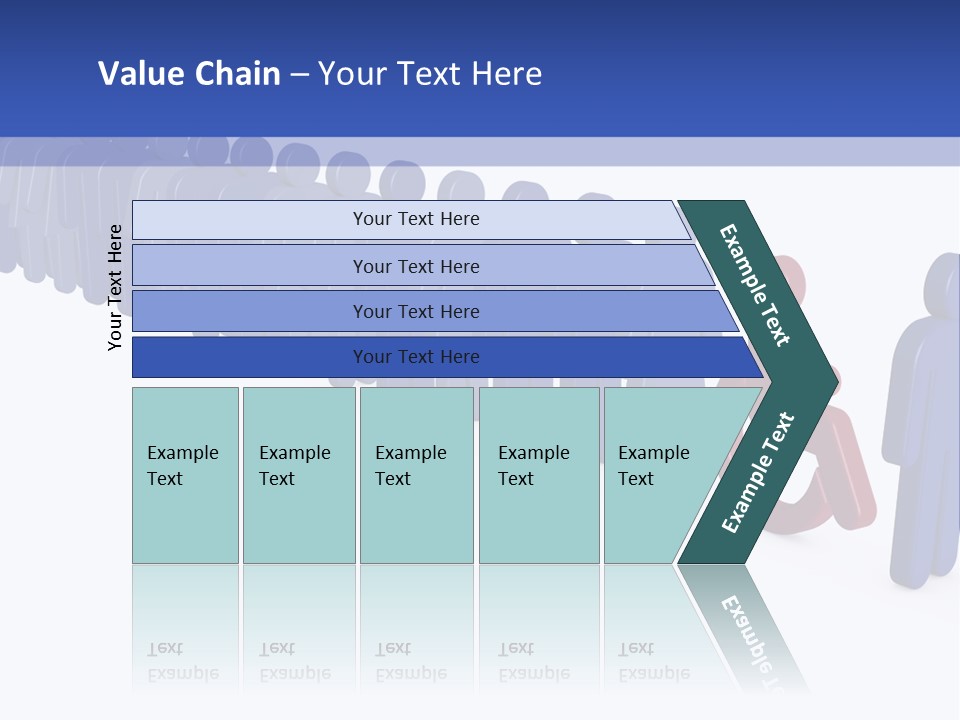 Value Chain – Your Text Here

Your Text Here

Your Text Here

Your Text Here

Your Text Here

Your Text Here

Example Text

Example Text

Example Text

Example Text

Example Text

Example Text

Example Text